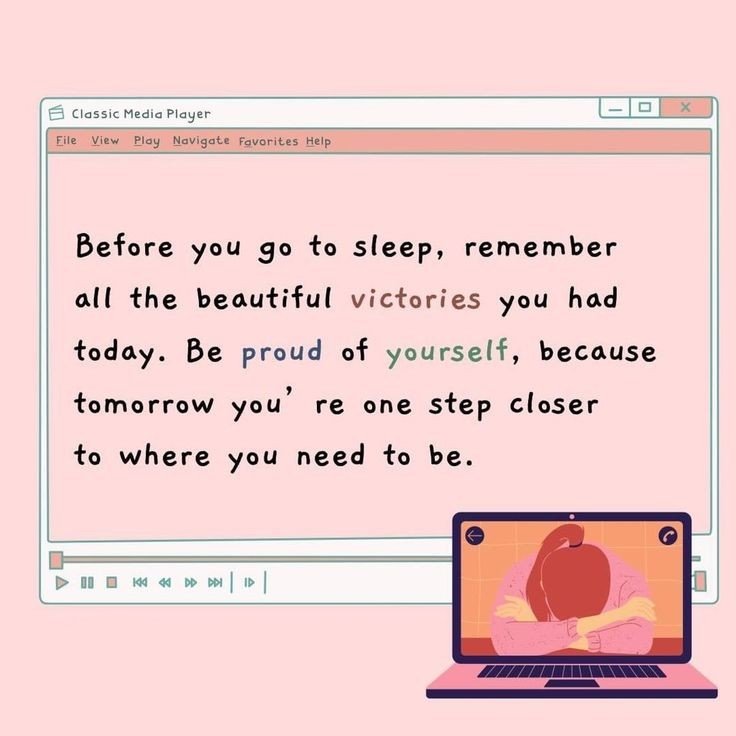 Classic Media Player

File View Play Navigate Favorites Help

Before you go to sleep, remember all the beautiful victories you had today. Be proud of yourself, because tomorrow you' re one step closer to where you need to be.